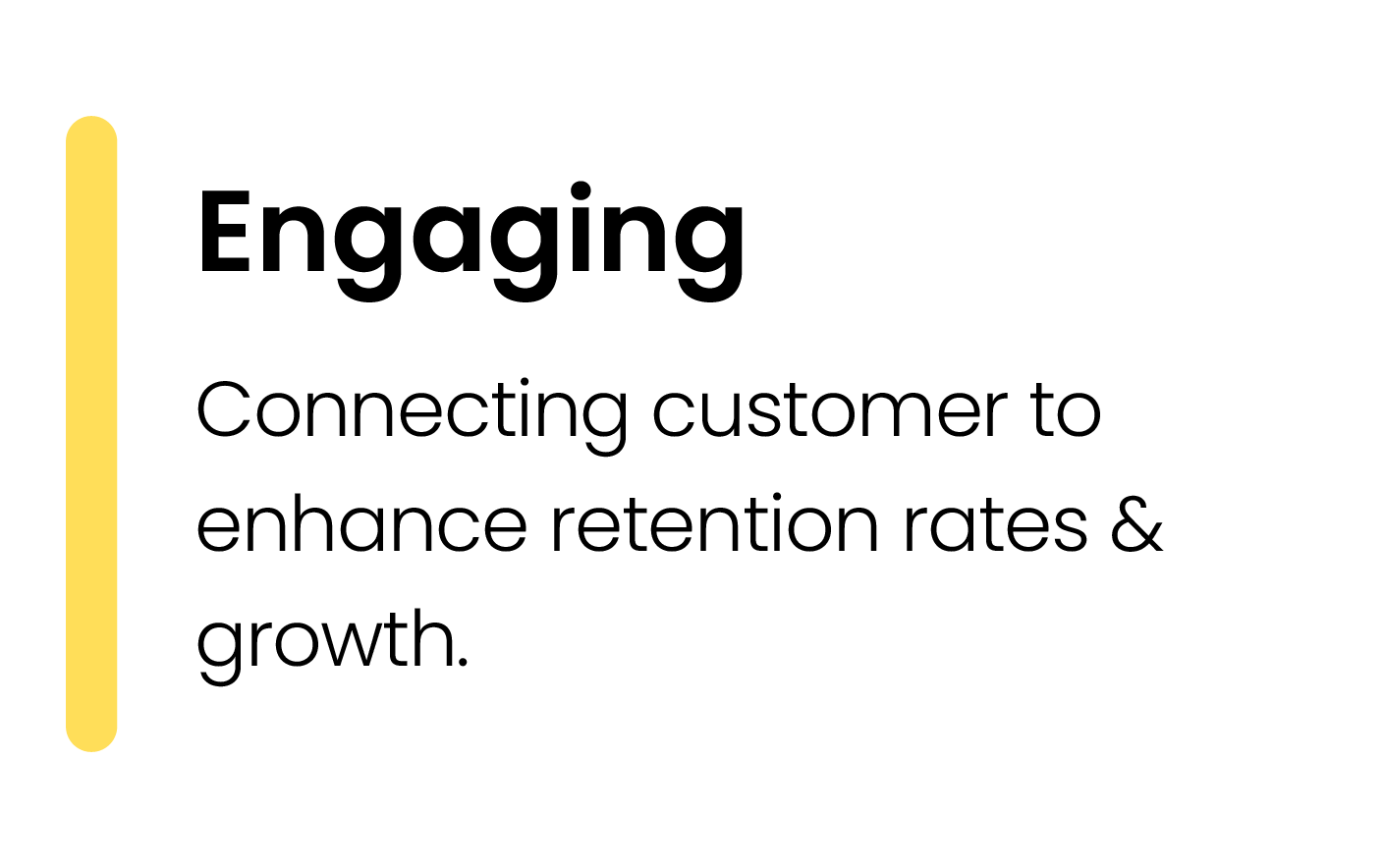 Engaging

Connecting customer to enhance retention rates & growth.